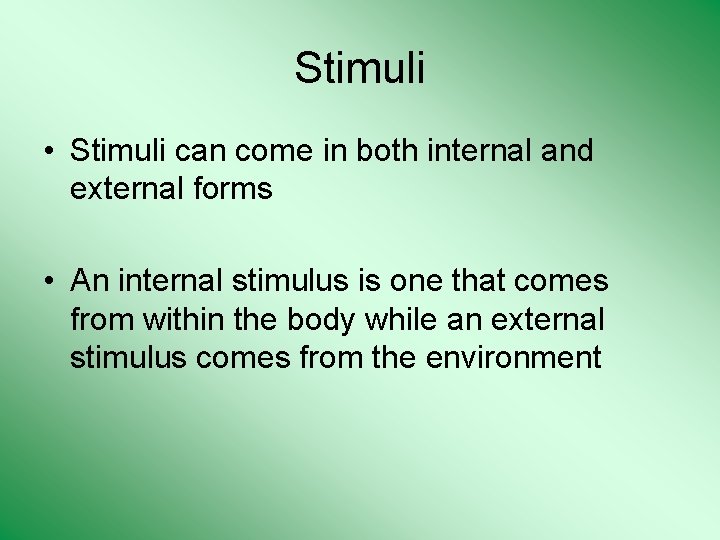 Stimuli

• Stimuli can come in both internal and external forms

• An internal stimulus is one that comes from within the body while an external stimulus comes from the environment